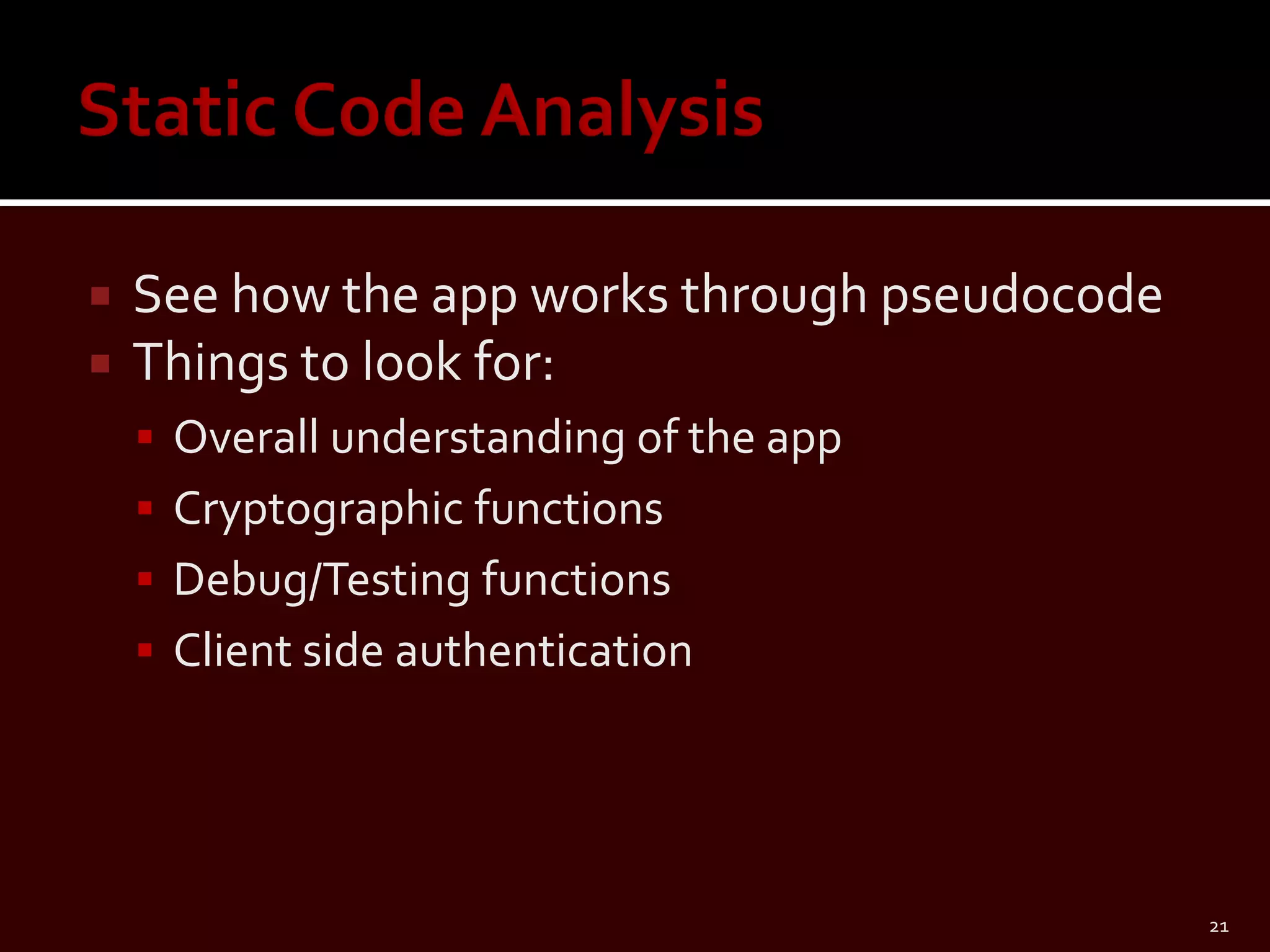 Static Code Analysis

- See how the app works through pseudocode
- Things to look for:
  - Overall understanding of the app
  - Cryptographic functions
  - Debug/Testing functions
  - Client side authentication

21